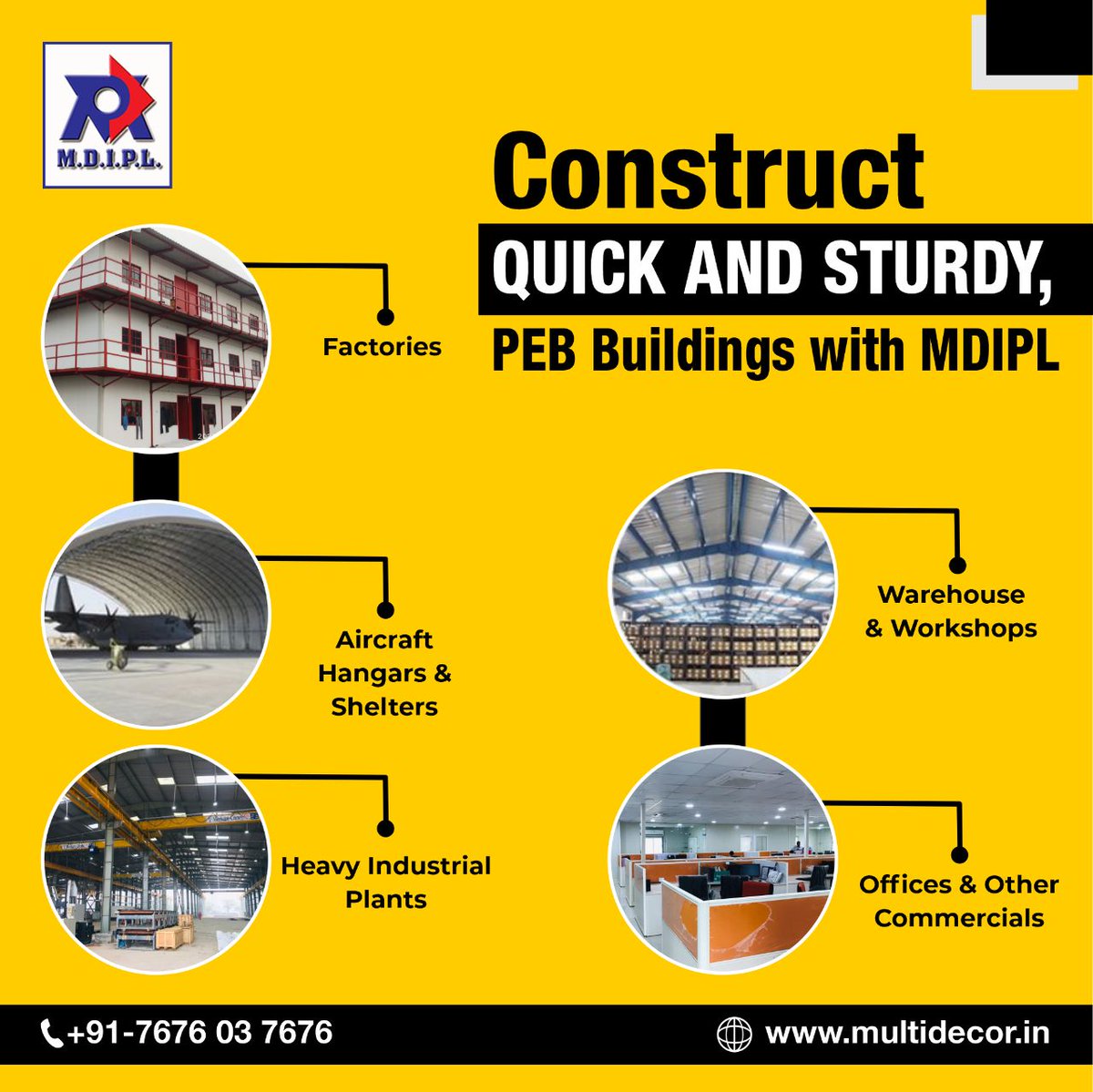 M.D.I.P.L.

Construct
QUICK AND STURDY,
PEB Buildings with MDIPL

Factories

Aircraft Hangars & Shelters

Heavy Industrial Plants

Warehouse & Workshops

Offices & Other Commercials

+91-7676 03 7676

www.multidecor.in